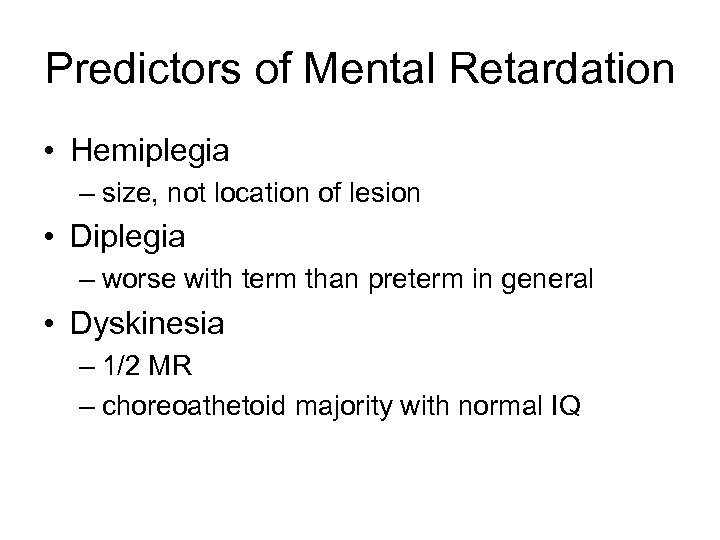 Predictors of Mental Retardation

• Hemiplegia
– size, not location of lesion
• Diplegia
– worse with term than preterm in general
• Dyskinesia
– 1/2 MR
– choreoathetoid majority with normal IQ